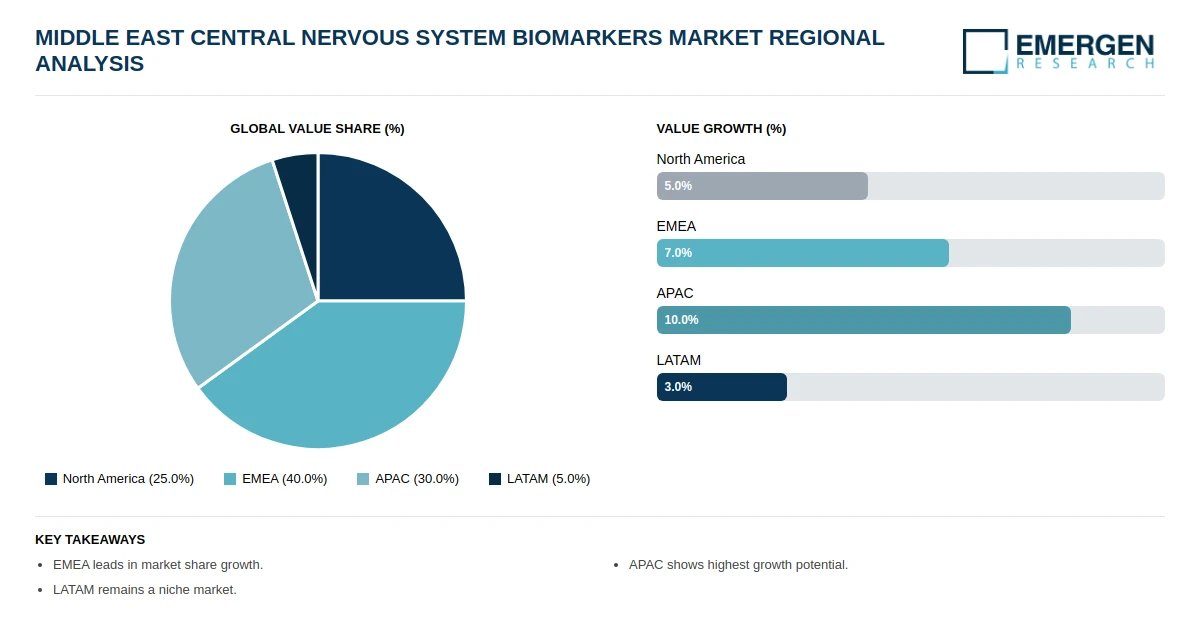 MIDDLE EAST CENTRAL NERVOUS SYSTEM BIOMARKERS MARKET REGIONAL ANALYSIS

EMERGEN RESEARCH

GLOBAL VALUE SHARE (%)

North America (25.0%)
EMEA (40.0%)
APAC (30.0%)
LATAM (5.0%)

VALUE GROWTH (%)

North America
5.0%

EMEA
7.0%

APAC
10.0%

LATAM
3.0%

KEY TAKEAWAYS

• EMEA leads in market share growth.
• LATAM remains a niche market.

• APAC shows highest growth potential.